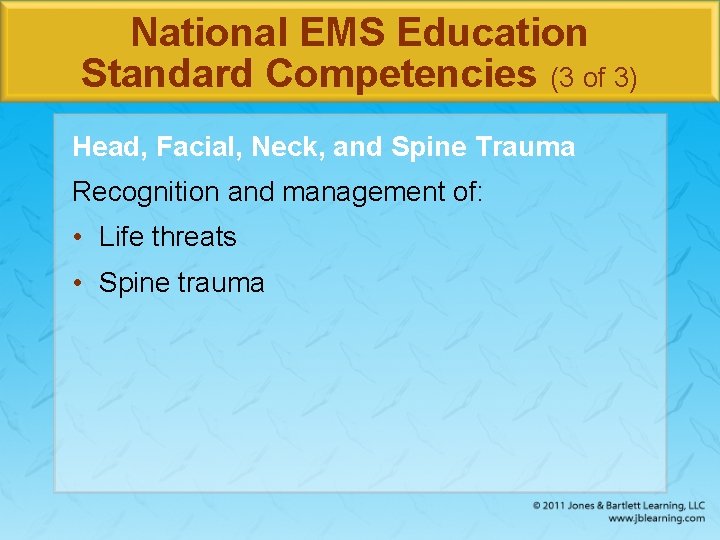 National EMS Education Standard Competencies (3 of 3)

Head, Facial, Neck, and Spine Trauma

Recognition and management of:

• Life threats
• Spine trauma

© 2011 Jones & Bartlett Learning, LLC
www.jblearning.com